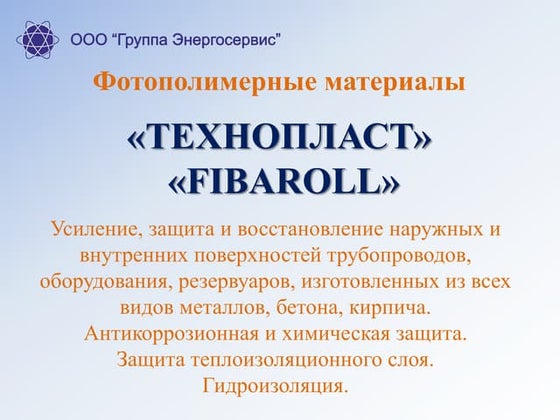 ООО “Группа Энергосервис”

Фотополимерные материалы

«ТЕХНОПЛАСТ»
«FIBAROLL»

Усиление, защита и восстановление наружных и внутренних поверхностей трубопроводов, оборудования, резервуаров, изготовленных из всех видов металлов, бетона, кирпича.
Антикоррозионная и химическая защита.
Защита теплоизоляционного слоя.
Гидроизоляция.